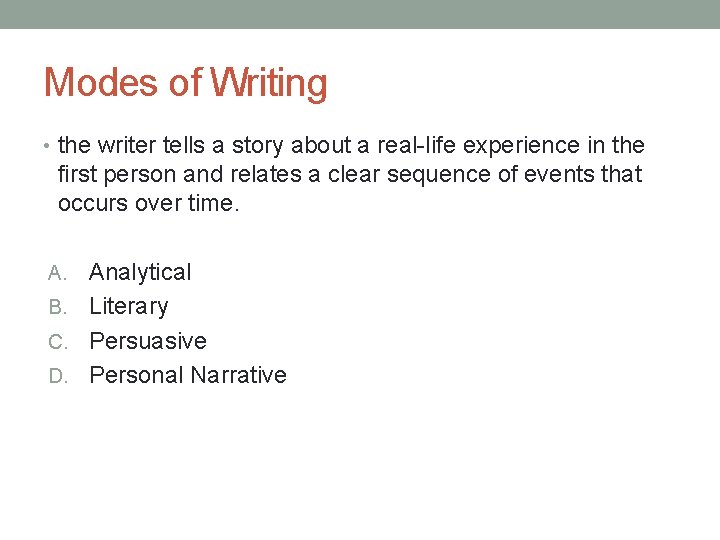 Modes of Writing

• the writer tells a story about a real-life experience in the first person and relates a clear sequence of events that occurs over time.

A. Analytical
B. Literary
C. Persuasive
D. Personal Narrative